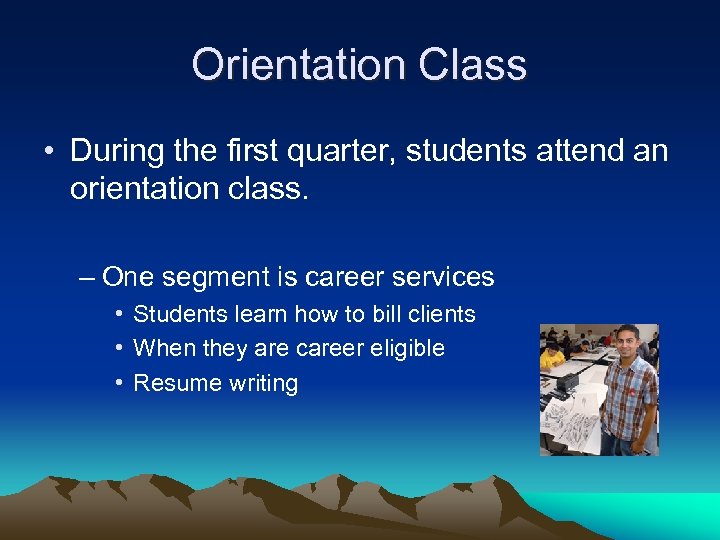 Orientation Class

• During the first quarter, students attend an orientation class.

– One segment is career services

• Students learn how to bill clients
• When they are career eligible
• Resume writing